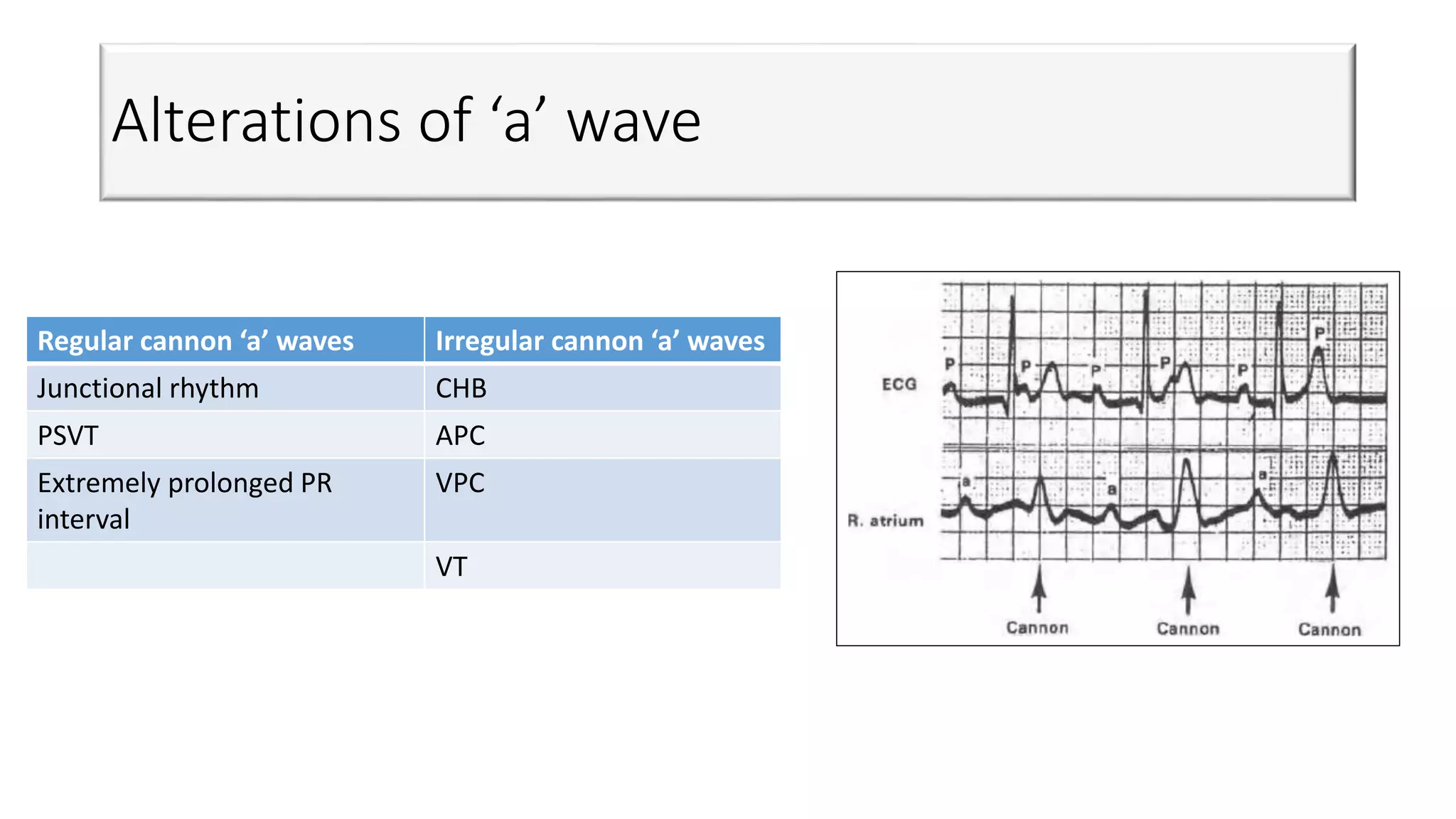 Alterations of ‘a’ wave

| Regular cannon ‘a’ waves | Irregular cannon ‘a’ waves |
|---|---|
| Junctional rhythm | CHB |
| PSVT | APC |
| Extremely prolonged PR interval | VPC |
| | VT |

ECG
P P P P P P
R. atrium
a a a
Cannon Cannon Cannon